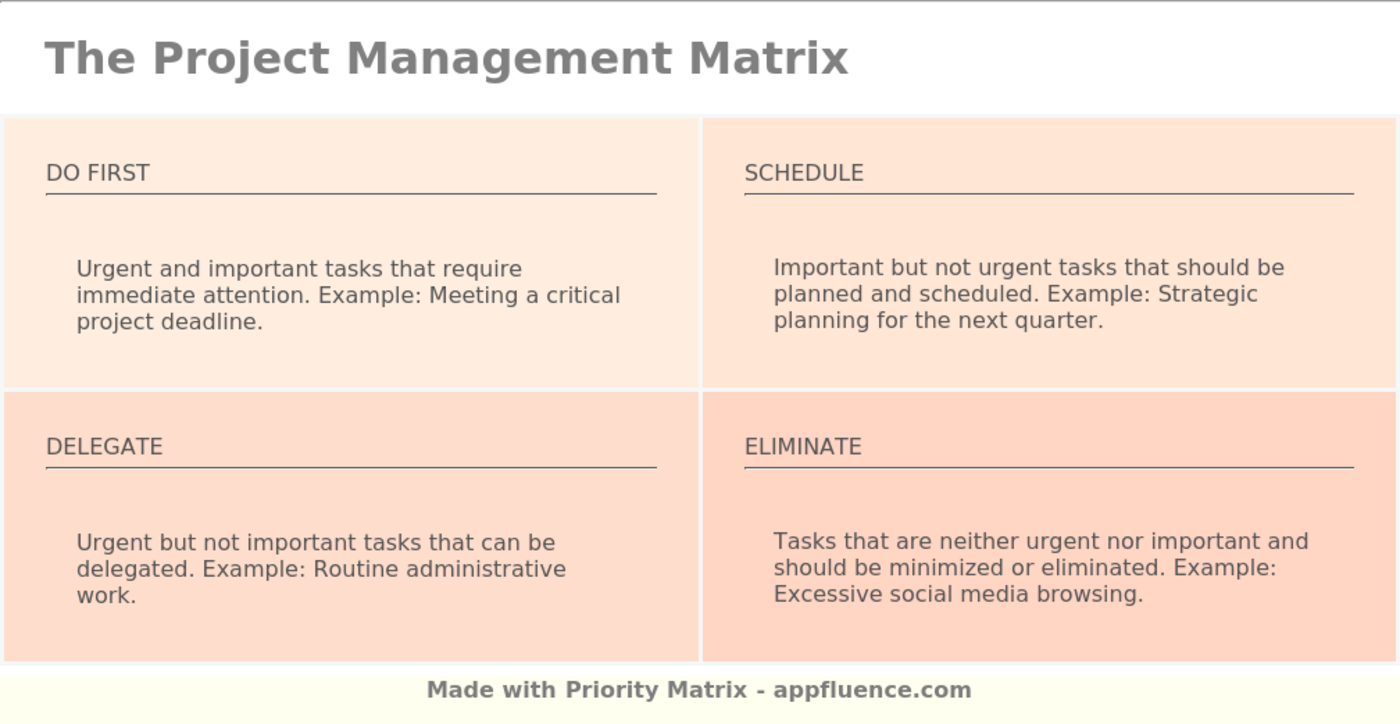 The Project Management Matrix

DO FIRST

Urgent and important tasks that require immediate attention. Example: Meeting a critical project deadline.

SCHEDULE

Important but not urgent tasks that should be planned and scheduled. Example: Strategic planning for the next quarter.

DELEGATE

Urgent but not important tasks that can be delegated. Example: Routine administrative work.

ELIMINATE

Tasks that are neither urgent nor important and should be minimized or eliminated. Example: Excessive social media browsing.

Made with Priority Matrix - appfluence.com